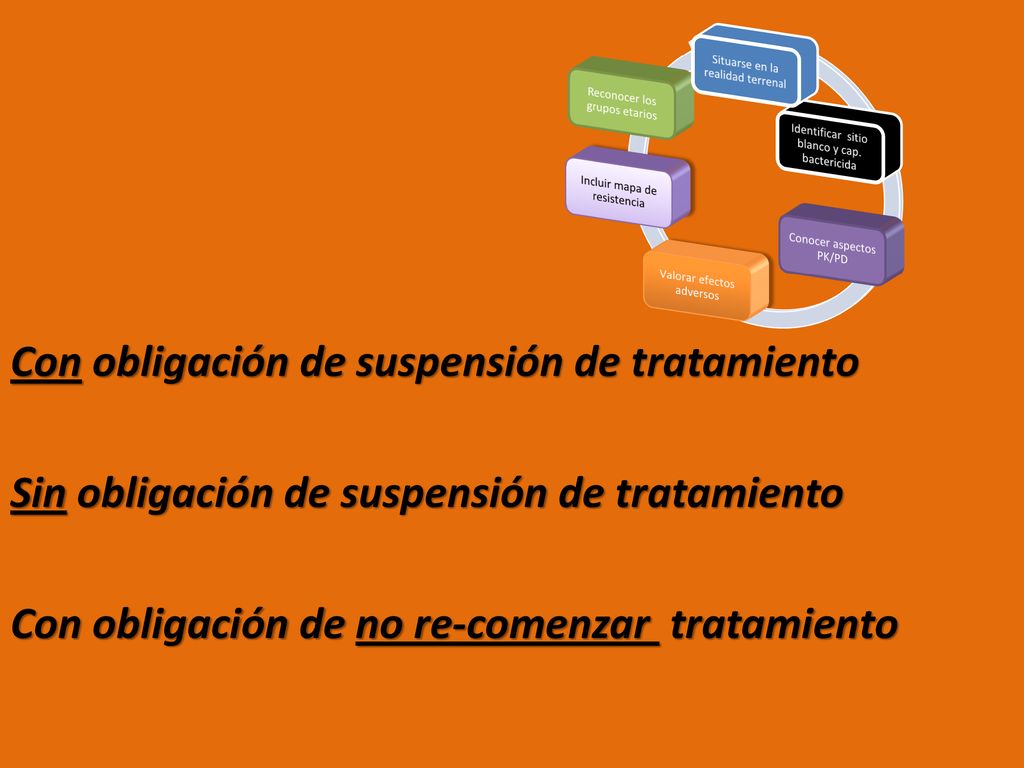 Situarse en la realidad terrenal

Identificar sitio blanco y cap. bactericida

Conocer aspectos PK/PD

Valorar efectos adversos

Incluir mapa de resistencia

Reconocer los grupos etarios

Con obligación de suspensión de tratamiento

Sin obligación de suspensión de tratamiento

Con obligación de no re-comenzar tratamiento